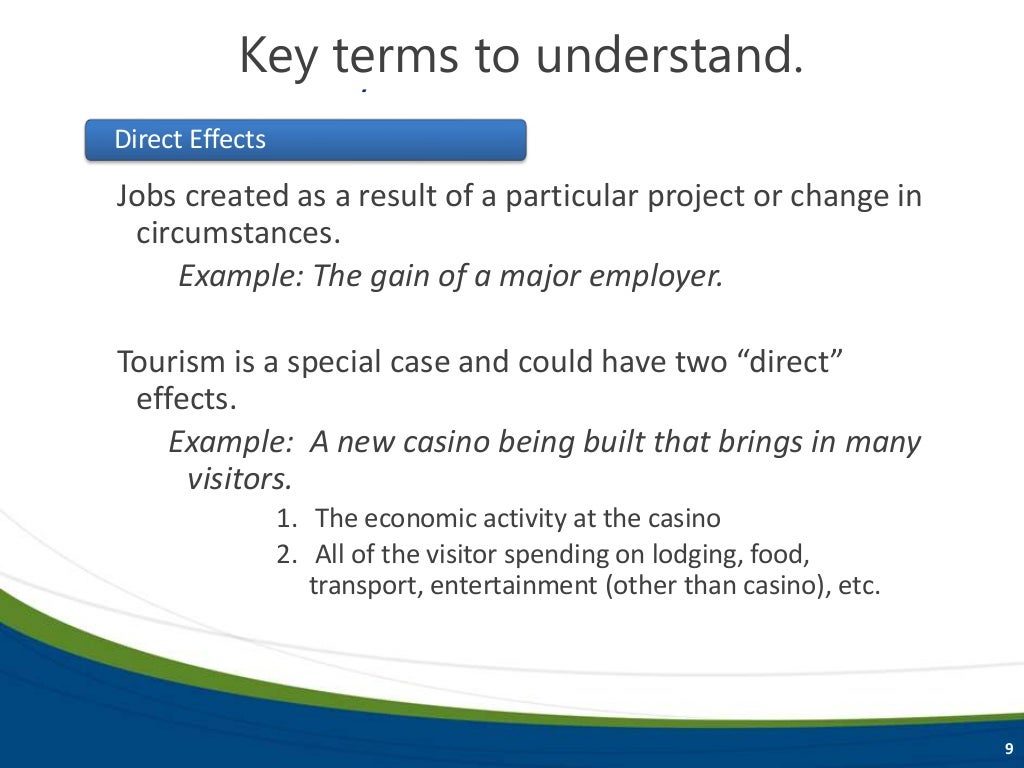 Key terms to understand.

Direct Effects

Jobs created as a result of a particular project or change in circumstances.

Example: The gain of a major employer.

Tourism is a special case and could have two “direct” effects.

Example: A new casino being built that brings in many visitors.

1. The economic activity at the casino
2. All of the visitor spending on lodging, food, transport, entertainment (other than casino), etc.

9